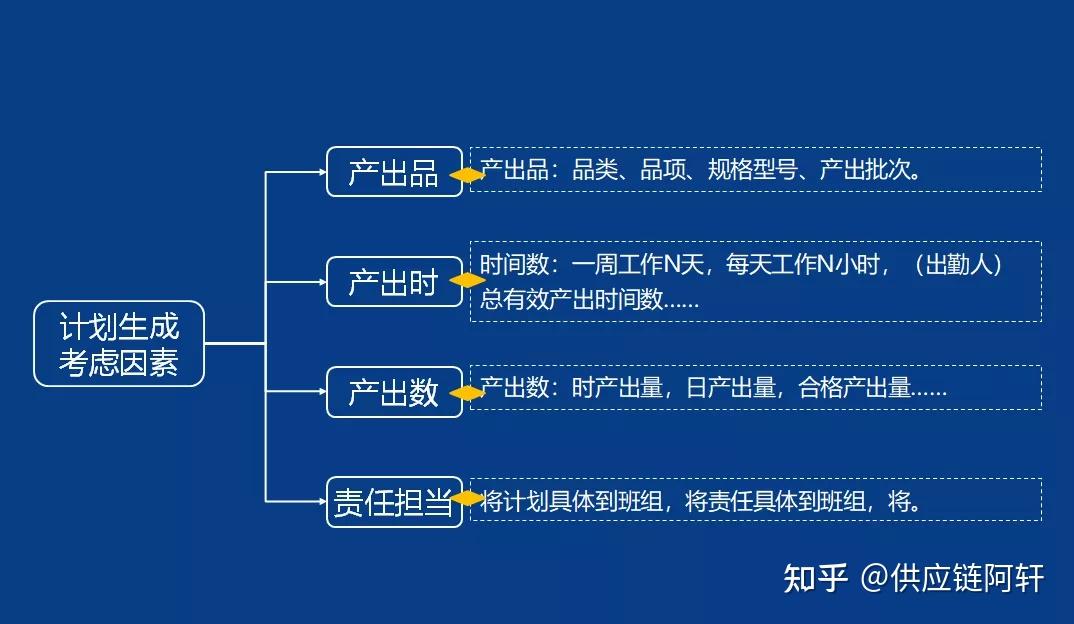 计划生成考虑因素

产出品

产出品：品类、品项、规格型号、产出批次。

产出时

时间数：一周工作N天，每天工作N小时，（出勤人）总有效产出时间数……

产出数

产出数：时产出量，日产出量，合格产出量……

责任担当

将计划具体到班组，将责任具体到班组，将。

知乎 @供应链阿轩